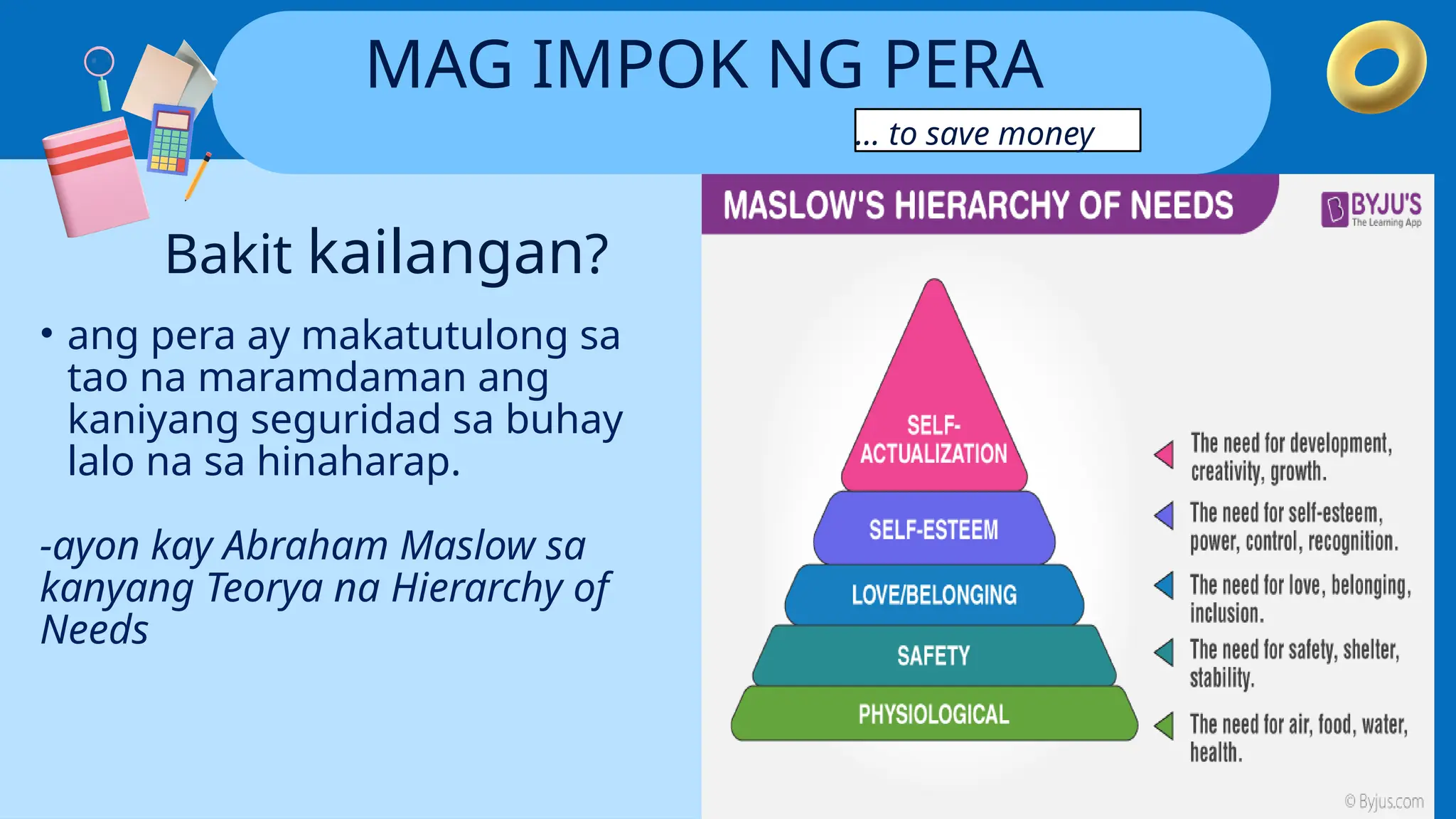 MAG IMPOK NG PERA

... to save money

Bakit kailangan?

• ang pera ay makatutulong sa tao na maramdaman ang kaniyang seguridad sa buhay lalo na sa hinaharap.

-ayon kay Abraham Maslow sa kanyang Teorya na Hierarchy of Needs

MASLOW'S HIERARCHY OF NEEDS

BYJU'S The Learning App

SELF-ACTUALIZATION

SELF-ESTEEM

LOVE/BELONGING

SAFETY

PHYSIOLOGICAL

The need for development, creativity, growth.

The need for self-esteem, power, control, recognition.

The need for love, belonging, inclusion.

The need for safety, shelter, stability.

The need for air, food, water, health.

© Byjus.com